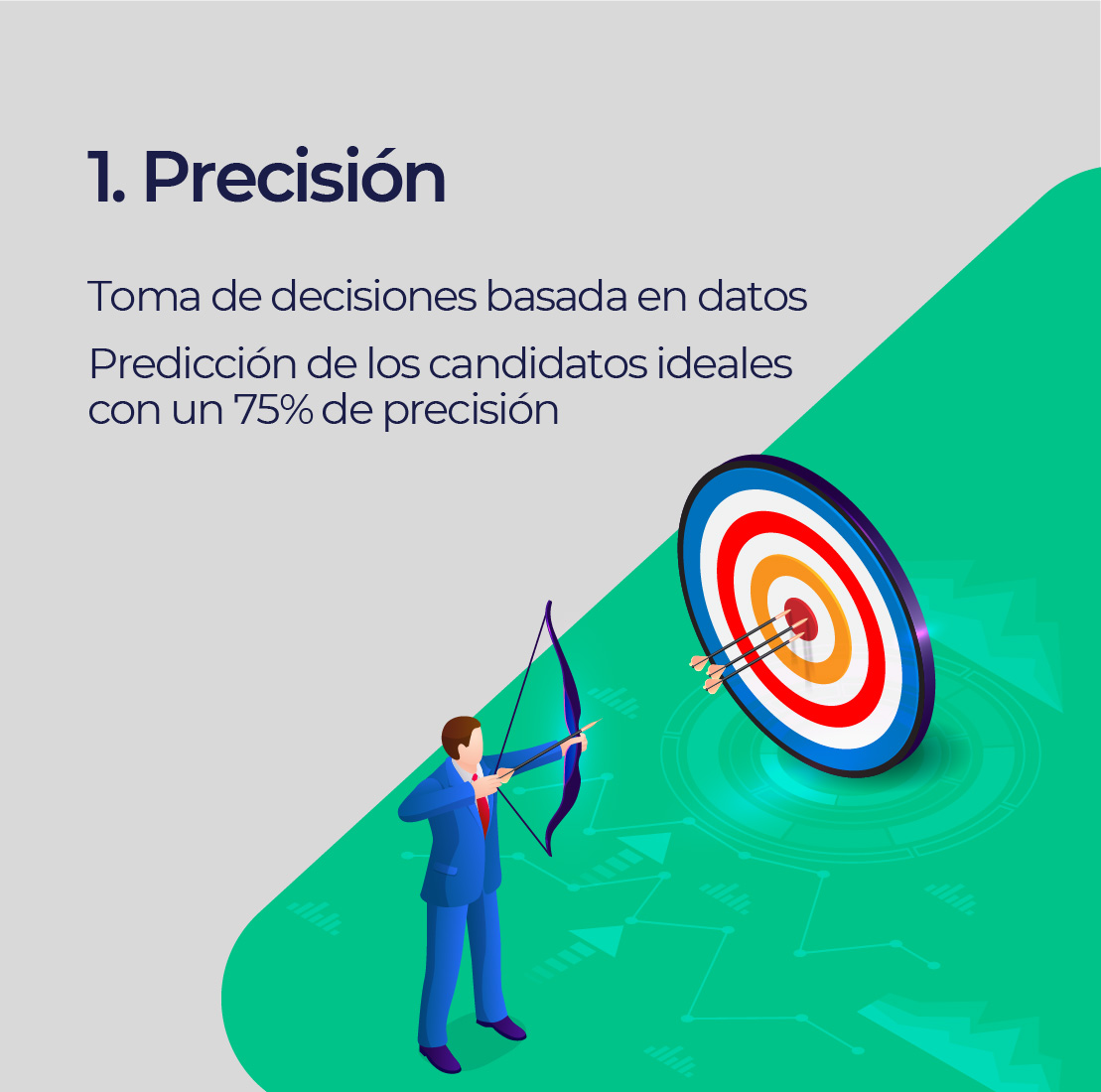 1. Precisión

Toma de decisiones basada en datos

Predicción de los candidatos ideales con un 75% de precisión